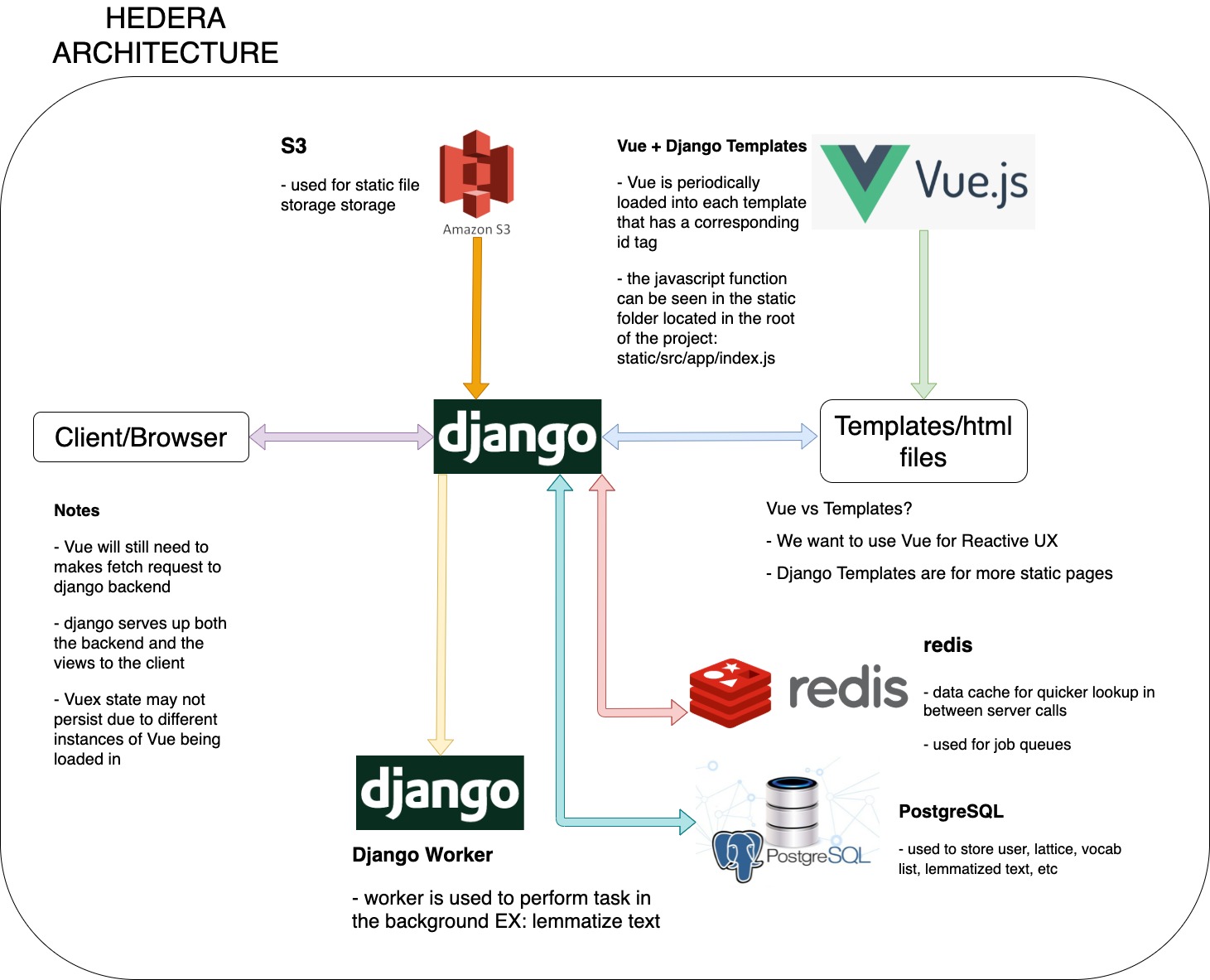 HEDERA ARCHITECTURE

S3

- used for static file storage storage

Amazon S3

Vue + Django Templates

- Vue is periodically loaded into each template that has a corresponding id tag

- the javascript function can be seen in the static folder located in the root of the project: static/src/app/index.js

Vue.js

Client/Browser

django

Templates/html files

Notes

- Vue will still need to makes fetch request to django backend

- django serves up both the backend and the views to the client

- Vuex state may not persist due to different instances of Vue being loaded in

Vue vs Templates?

- We want to use Vue for Reactive UX

- Django Templates are for more static pages

redis

redis

- data cache for quicker lookup in between server calls

- used for job queues

django

Django Worker

- worker is used to perform task in the background EX: lemmatize text

PostgreSQL

PostgreSQL

- used to store user, lattice, vocab list, lemmatized text, etc